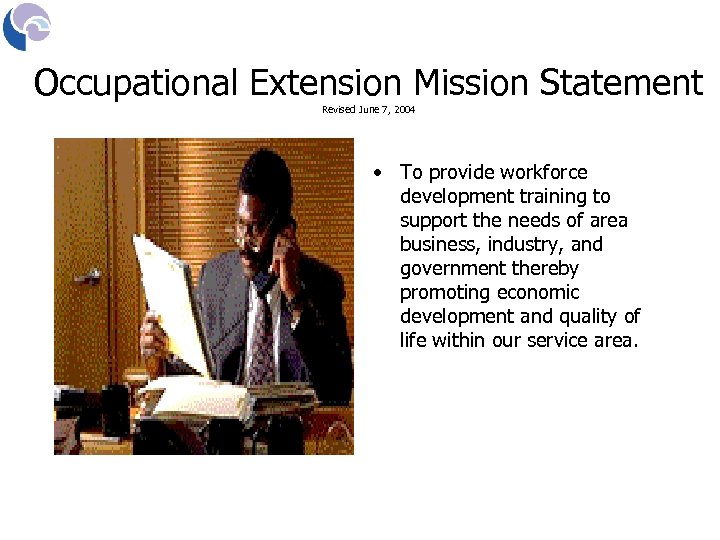 Occupational Extension Mission Statement

Revised June 7, 2004

• To provide workforce development training to support the needs of area business, industry, and government thereby promoting economic development and quality of life within our service area.